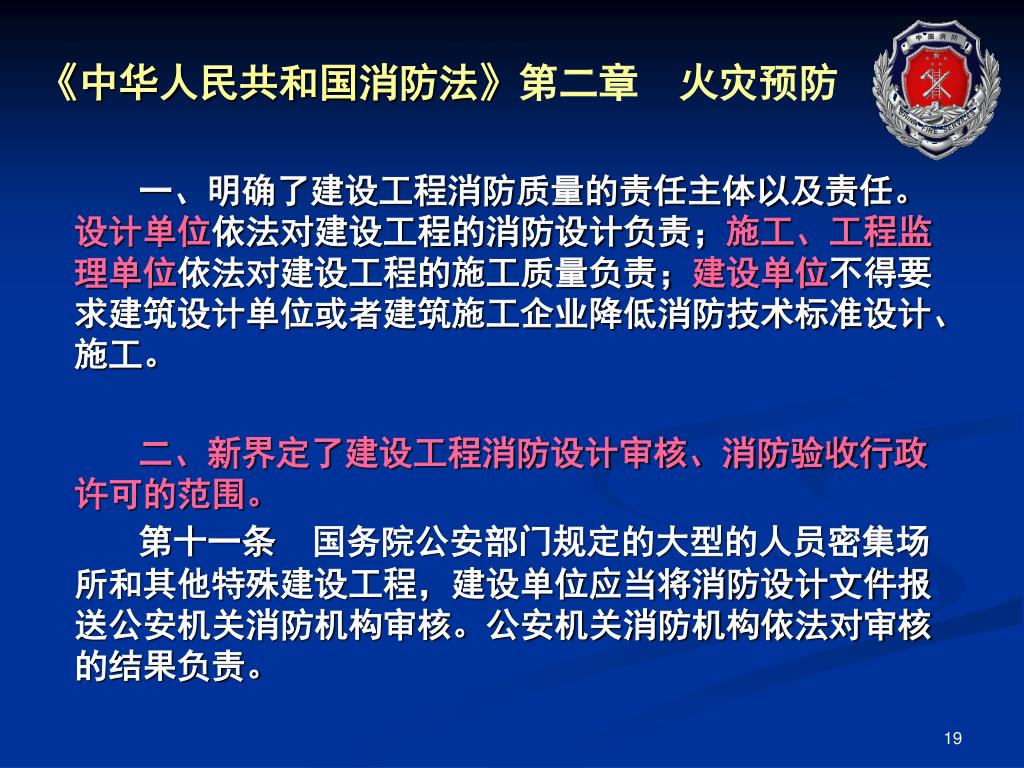 《中华人民共和国消防法》第二章 火灾预防

中国消防
CHINA FIRE SERVICES

一、明确了建设工程消防质量的责任主体以及责任。设计单位依法对建设工程的消防设计负责；施工、工程监理单位依法对建设工程的施工质量负责；建设单位不得要求建筑设计单位或者建筑施工企业降低消防技术标准设计、施工。

二、新界定了建设工程消防设计审核、消防验收行政许可的范围。

第十一条 国务院公安部门规定的大型的人员密集场所和其他特殊建设工程，建设单位应当将消防设计文件报送公安机关消防机构审核。公安机关消防机构依法对审核的结果负责。

19